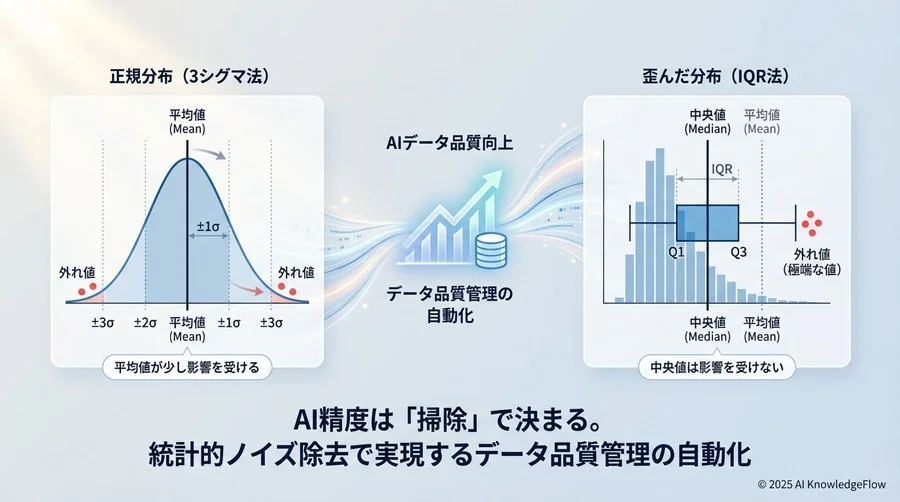 正規分布（3シグマ法）

平均値
(Mean)

±1σ

外れ値

外れ値

±3σ ±2σ 平均値 (Mean) ±1σ ±3σ

平均値が少し影響を受ける

AIデータ品質向上

データ品質管理の自動化

歪んだ分布（IQR法）

中央値
(Median)

平均値
(Mean)

IQR

Q1

Q3

外れ値
(極端な値)

中央値
(Median)

平均値
(Mean)

中央値は影響を受けない

AI精度は「掃除」で決まる。
統計的ノイズ除去で実現するデータ品質管理の自動化

© 2025 AI KnowledgeFlow